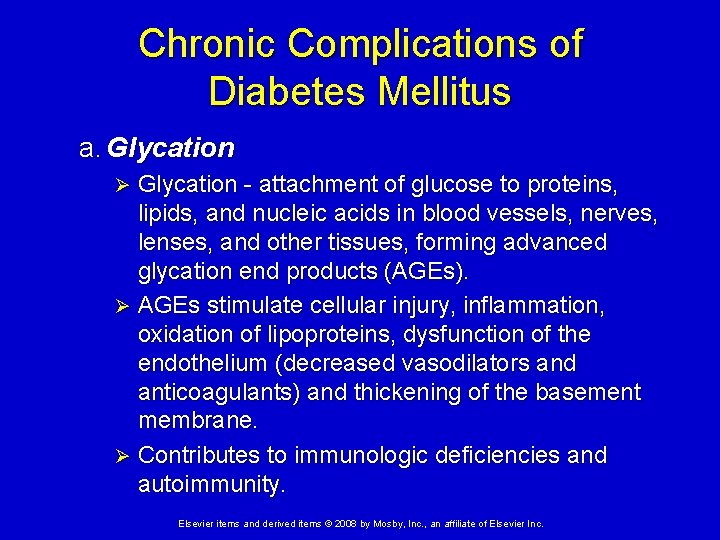 Chronic Complications of Diabetes Mellitus

a. Glycation

➢ Glycation - attachment of glucose to proteins, lipids, and nucleic acids in blood vessels, nerves, lenses, and other tissues, forming advanced glycation end products (AGEs).

➢ AGEs stimulate cellular injury, inflammation, oxidation of lipoproteins, dysfunction of the endothelium (decreased vasodilators and anticoagulants) and thickening of the basement membrane.

➢ Contributes to immunologic deficiencies and autoimmunity.

Elsevier items and derived items © 2008 by Mosby, Inc., an affiliate of Elsevier Inc.